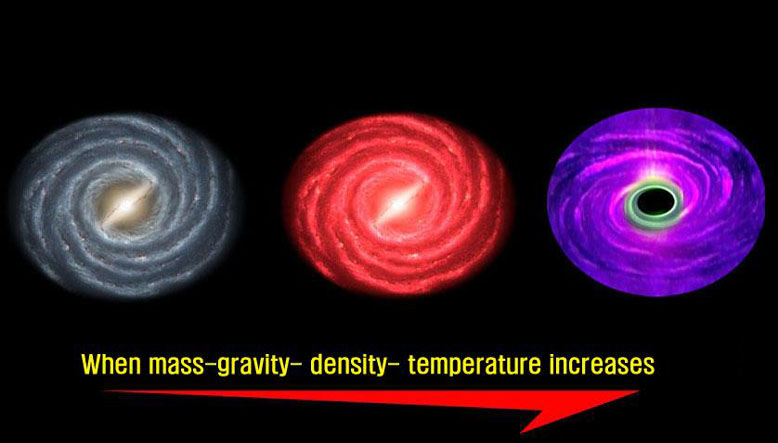 When mass-gravity- density- temperature increases